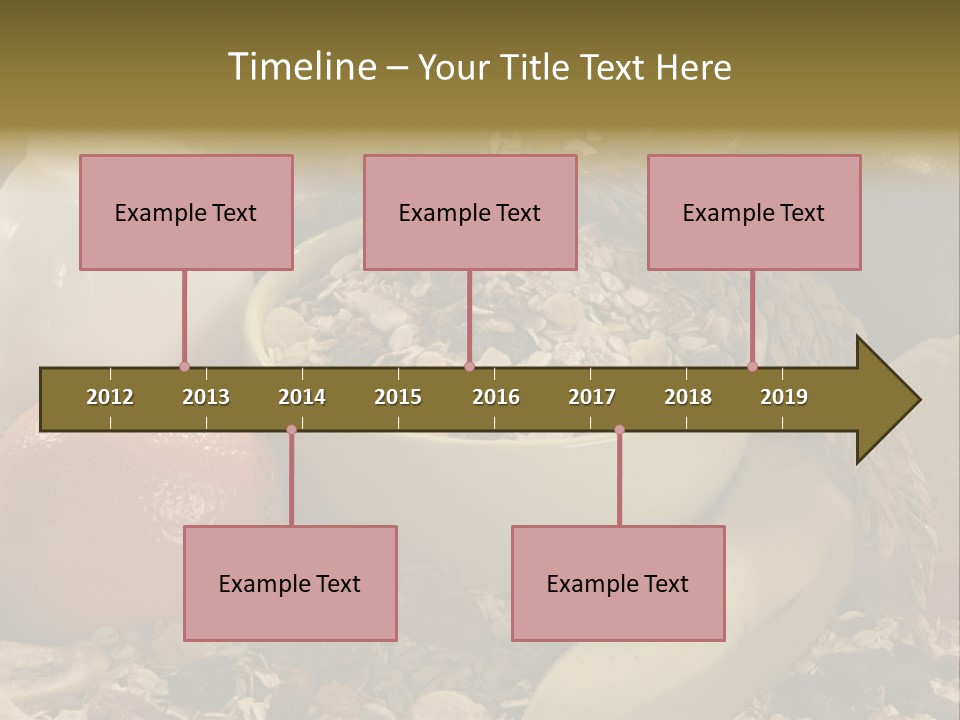 Timeline – Your Title Text Here

Example Text

Example Text

Example Text

2012 2013 2014 2015 2016 2017 2018 2019

Example Text

Example Text